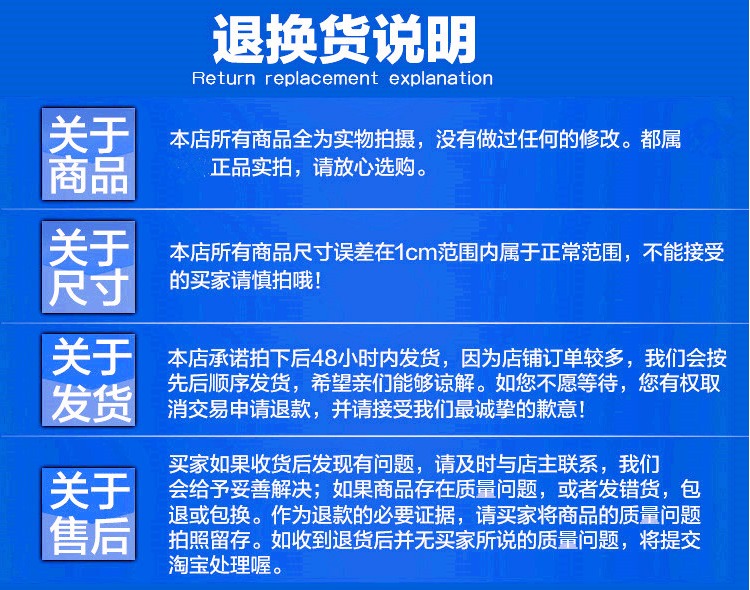 退换货说明
Return replacement explanation

关于商品

本店所有商品全为实物拍摄，没有做过任何的修改。都属正品实拍，请放心选购。

关于尺寸

本店所有商品尺寸误差在1cm范围内属于正常范围，不能接受的买家请慎拍哦！

关于发货

本店承诺拍下后48小时内发货，因为店铺订单较多，我们会按先后顺序发货，希望亲们能够谅解。如您不愿等待，您有权取消交易申请退款，并请接受我们最诚挚的歉意！

关于售后

买家如果收货后发现有问题，请及时与店主联系，我们会给予妥善解决；如果商品存在质量问题，或者发错货，包退或包换。作为退款的必要证据，请买家将商品的质量问题拍照留存。如收到退货后并无买家所说的质量问题，将提交淘宝处理喔。